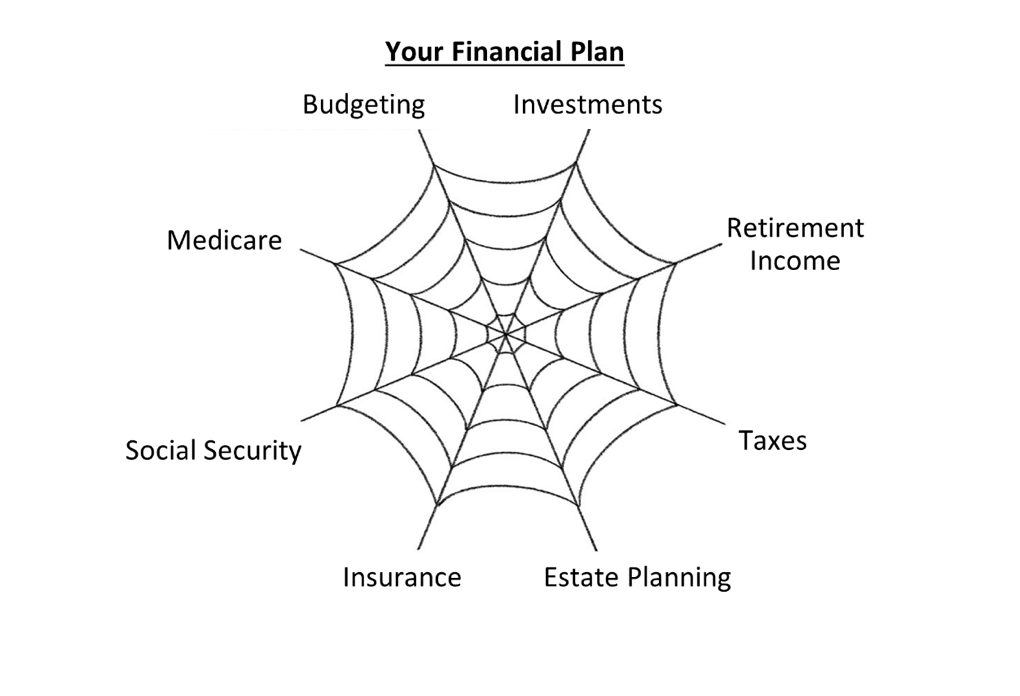 Your Financial Plan

Budgeting

Investments

Medicare

Retirement Income

Social Security

Taxes

Insurance

Estate Planning